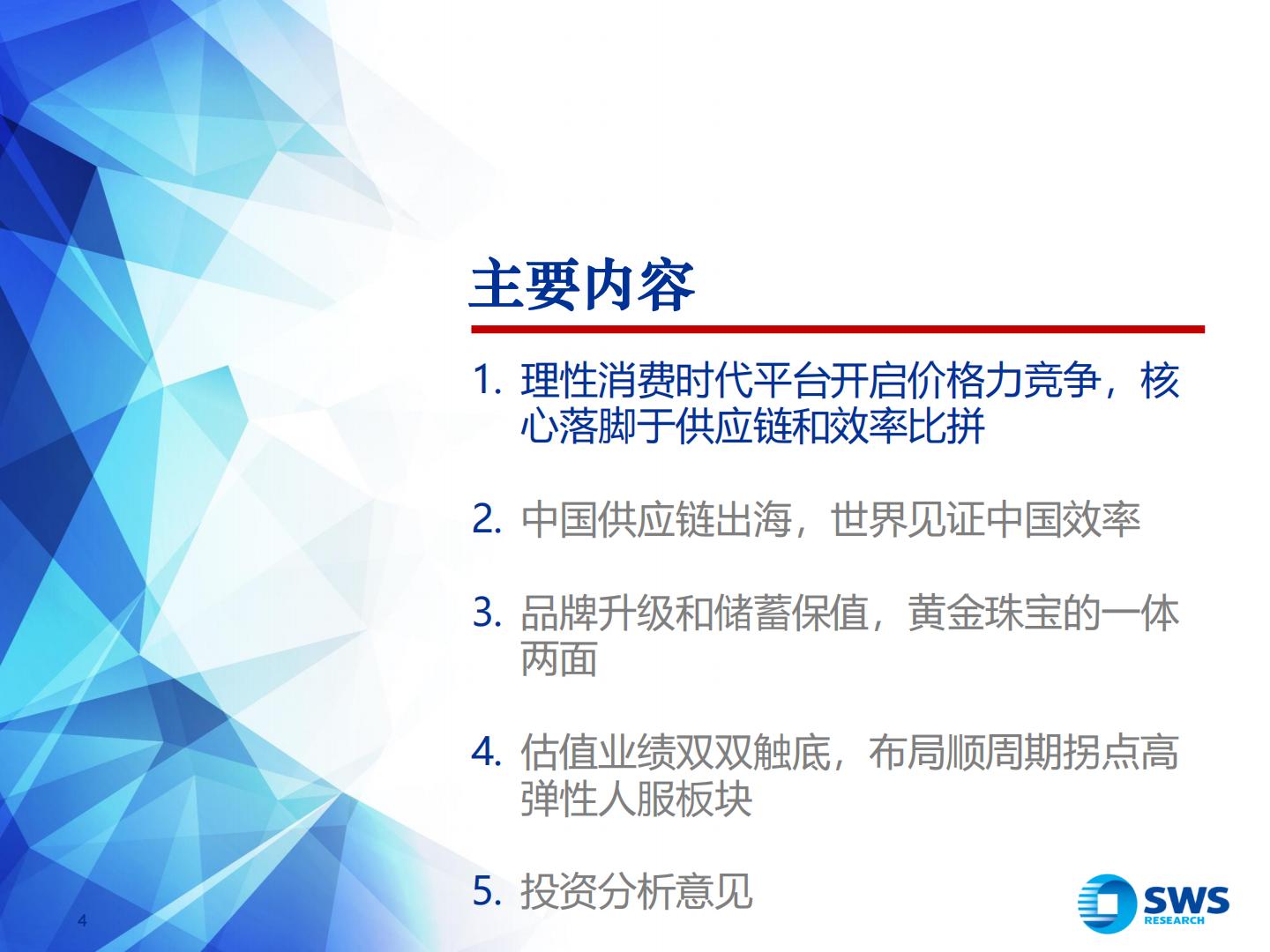 主要内容

1. 理性消费时代平台开启价格力竞争，核心落脚于供应链和效率比拼

2. 中国供应链出海，世界见证中国效率

3. 品牌升级和储蓄保值，黄金珠宝的一体两面

4. 估值业绩双双触底，布局顺周期拐点高弹性人服板块

5. 投资分析意见

4

SWS RESEARCH